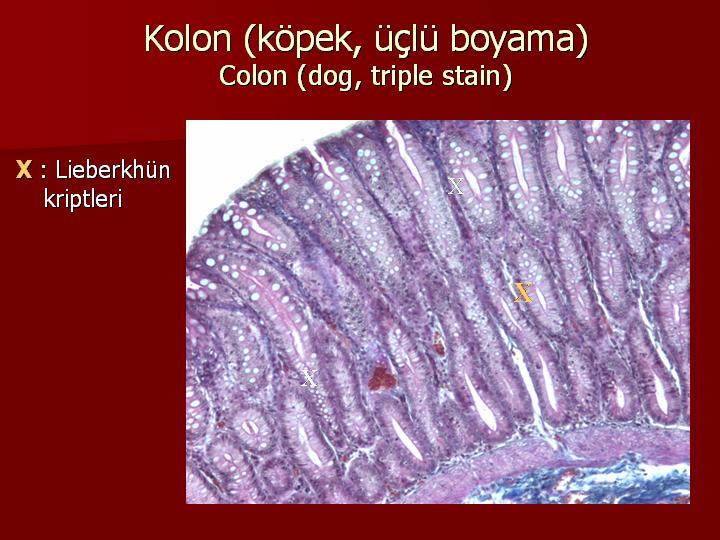 Kolon (köpek, üçlü boyama)
Colon (dog, triple stain)

X : Lieberkhün kriptleri

X

X

X